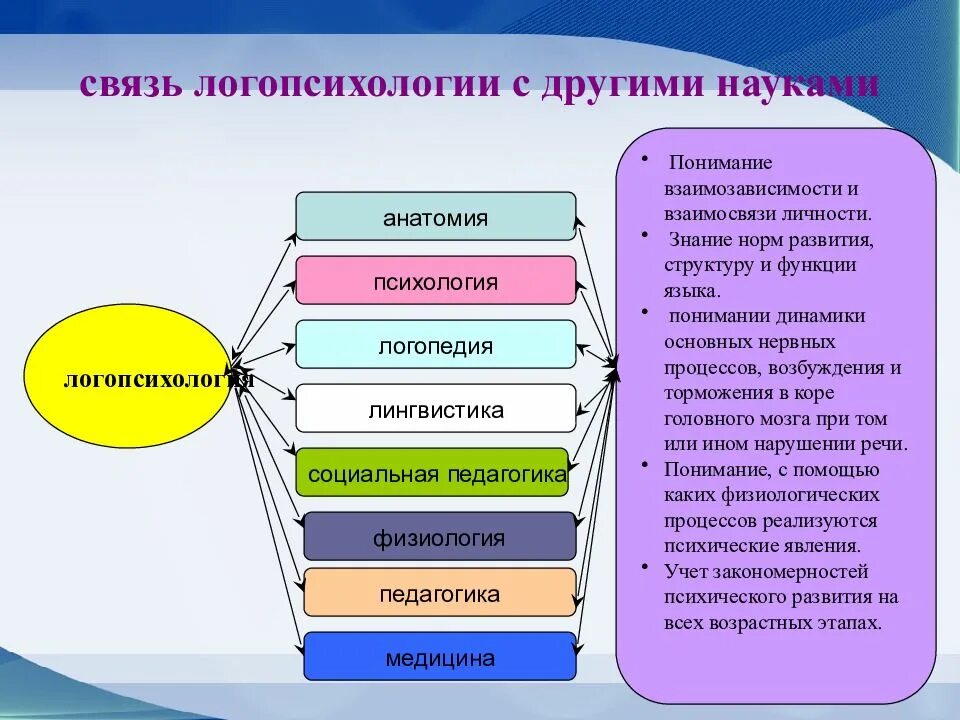 связь логопсихологии с другими науками

логопсихология

анатомия

психология

логопедия

лингвистика

социальная педагогика

физиология

педагогика

медицина

• Понимание взаимозависимости и взаимосвязи личности.
• Знание норм развития, структуру и функции языка.
• понимании динамики основных нервных процессов, возбуждения и торможения в коре головного мозга при том или ином нарушении речи.
• Понимание, с помощью каких физиологических процессов реализуются психические явления.
• Учет закономерностей психического развития на всех возрастных этапах.